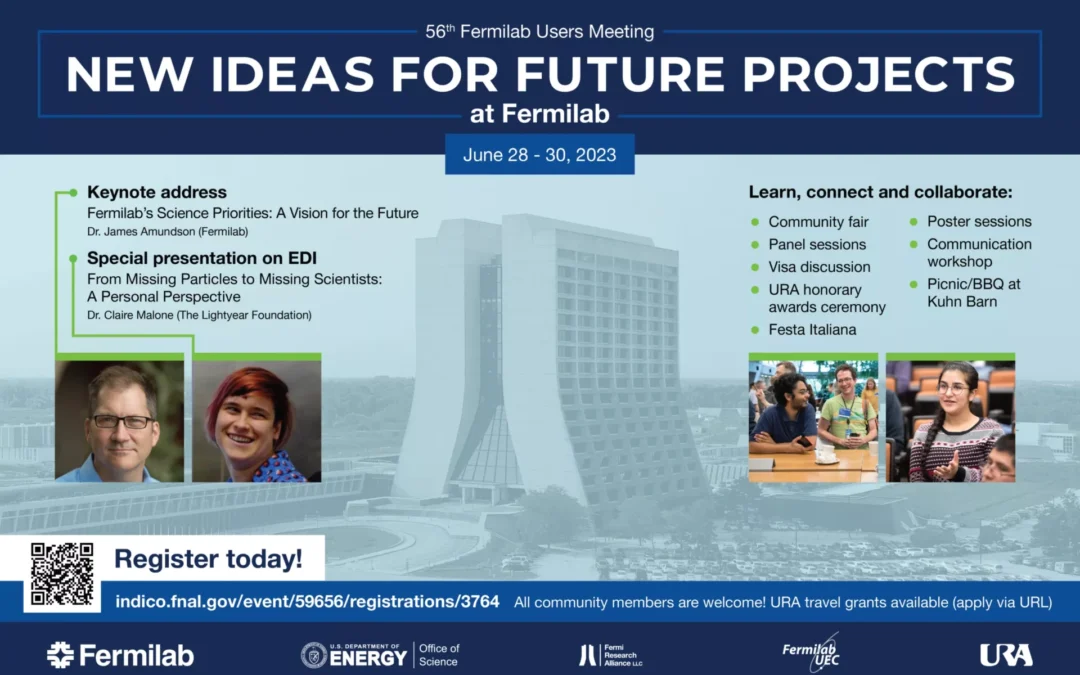 56th Fermilab Users Meeting

NEW IDEAS FOR FUTURE PROJECTS

at Fermilab

June 28 - 30, 2023

Keynote address
Fermilab's Science Priorities: A Vision for the Future
Dr. James Amundson (Fermilab)

Special presentation on EDI
From Missing Particles to Missing Scientists: A Personal Perspective
Dr. Claire Malone (The Lightyear Foundation)

Learn, connect and collaborate:
Community fair
Panel sessions
Visa discussion
URA honorary awards ceremony
Festa Italiana
Poster sessions
Communication workshop
Picnic/BBQ at Kuhn Barn

Register today!

indico.fnal.gov/event/59656/registrations/3764 All community members are welcome! URA travel grants available (apply via URL)

Fermilab

U.S. DEPARTMENT OF ENERGY Office of Science

Fermi Research Alliance LLC

Fermilab UEC

URA